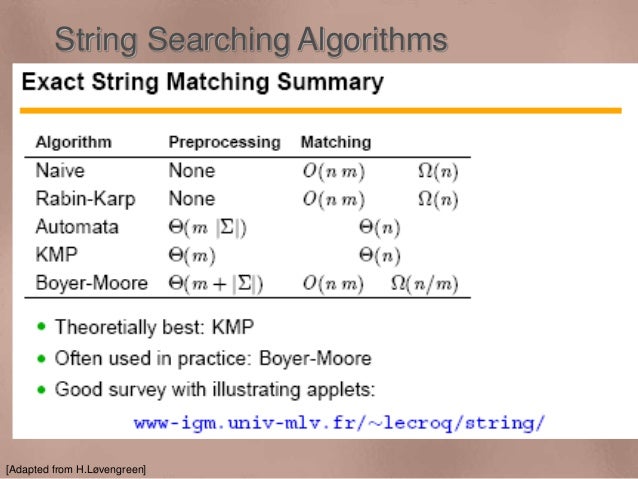 String Searching Algorithms

Exact String Matching Summary

| Algorithm | Preprocessing | Matching | |
|---|---|---|---|
| Naive | None | $O(n\,m)$ | $\Omega(n)$ |
| Rabin-Karp | None | $O(n\,m)$ | $\Omega(n)$ |
| Automata | $\Theta(m\,|\Sigma|)$ | $\Theta(n)$ | |
| KMP | $\Theta(m)$ | $\Theta(n)$ | |
| Boyer-Moore | $\Theta(m+|\Sigma|)$ | $O(n\,m)$ | $\Omega(n/m)$ |

• Theoretially best: KMP
• Often used in practice: Boyer-Moore
• Good survey with illustrating applets:

www-igm.univ-mlv.fr/~lecroq/string/

[Adapted from H.Løvengreen]